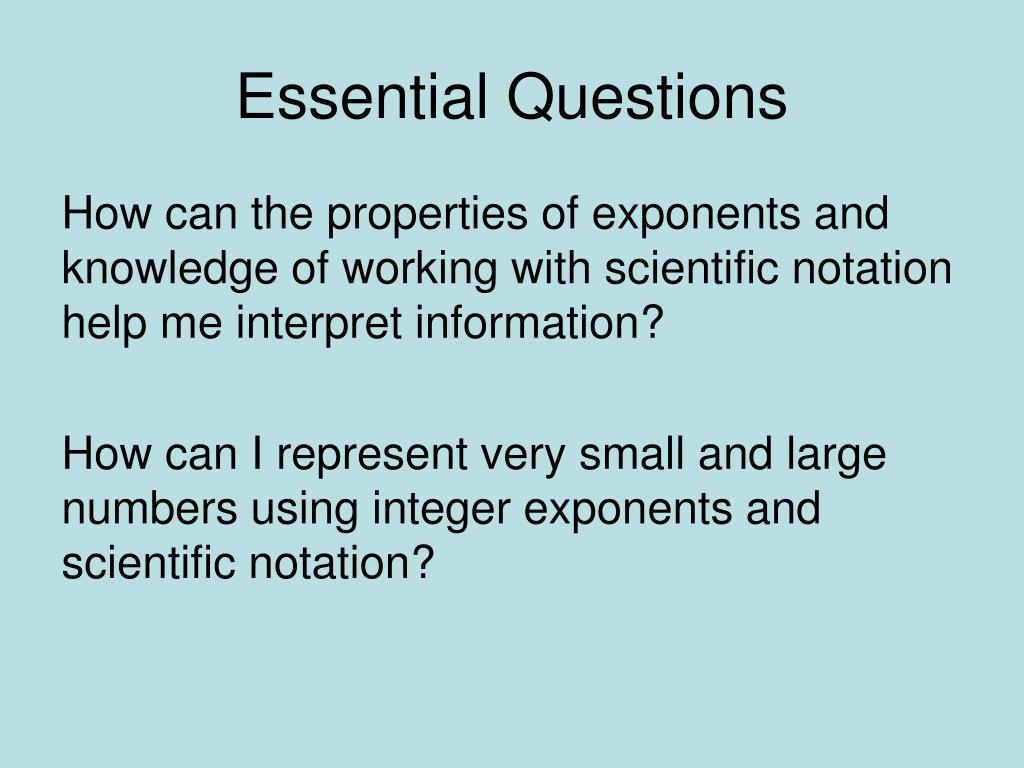 Essential Questions

How can the properties of exponents and knowledge of working with scientific notation help me interpret information?

How can I represent very small and large numbers using integer exponents and scientific notation?